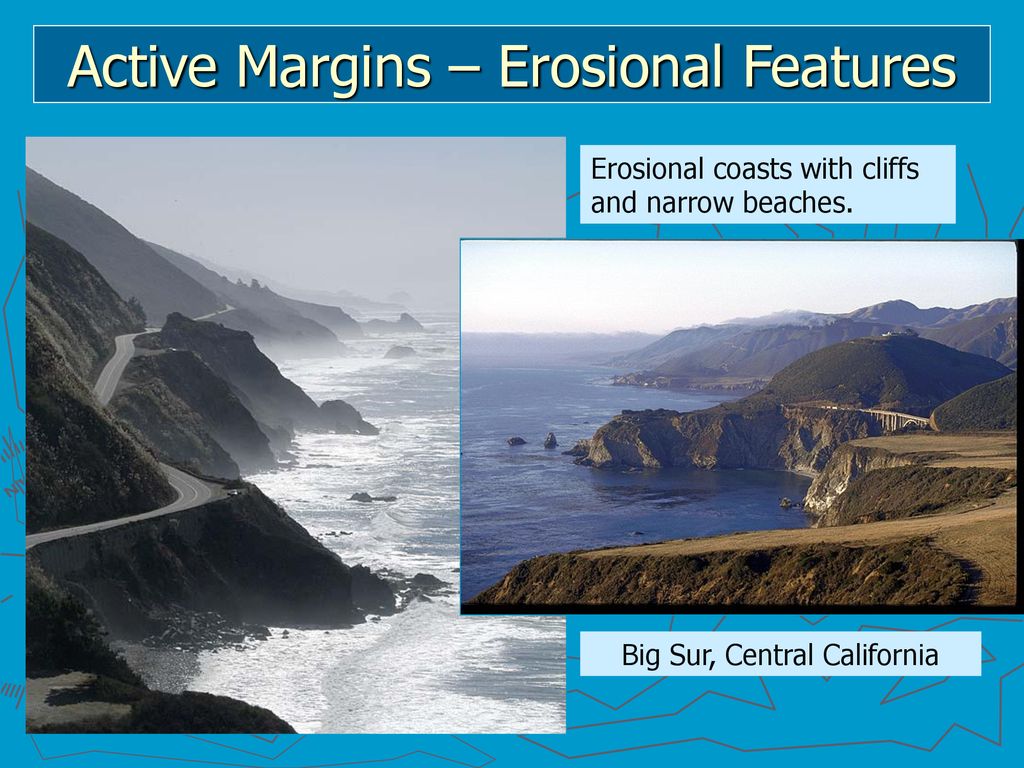 Active Margins – Erosional Features

Erosional coasts with cliffs and narrow beaches.

Big Sur, Central California